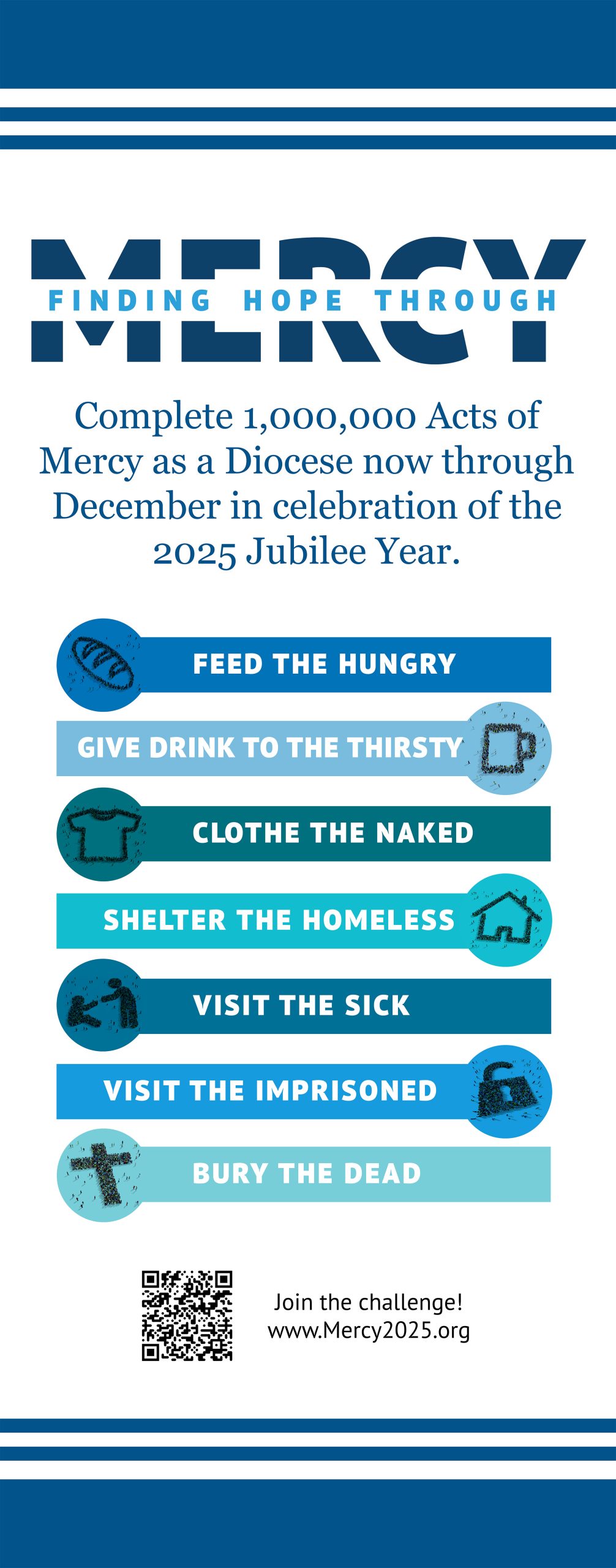 FINDING HOPE THROUGH
MERCY

Complete 1,000,000 Acts of Mercy as a Diocese now through December in celebration of the 2025 Jubilee Year.

FEED THE HUNGRY

GIVE DRINK TO THE THIRSTY

CLOTHE THE NAKED

SHELTER THE HOMELESS

VISIT THE SICK

VISIT THE IMPRISONED

BURY THE DEAD

Join the challenge!
www.Mercy2025.org